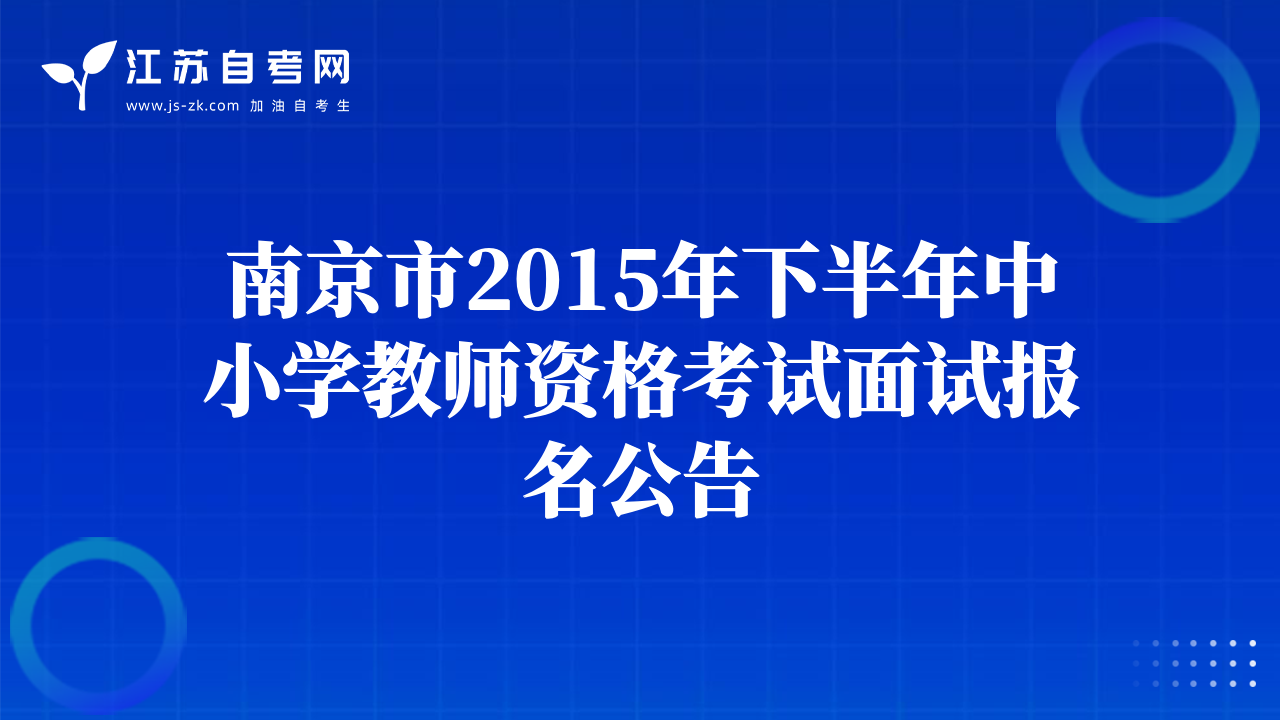 江苏自考网
www.js-zk.com 加油自考生

南京市2015年下半年中小学教师资格考试面试报名公告